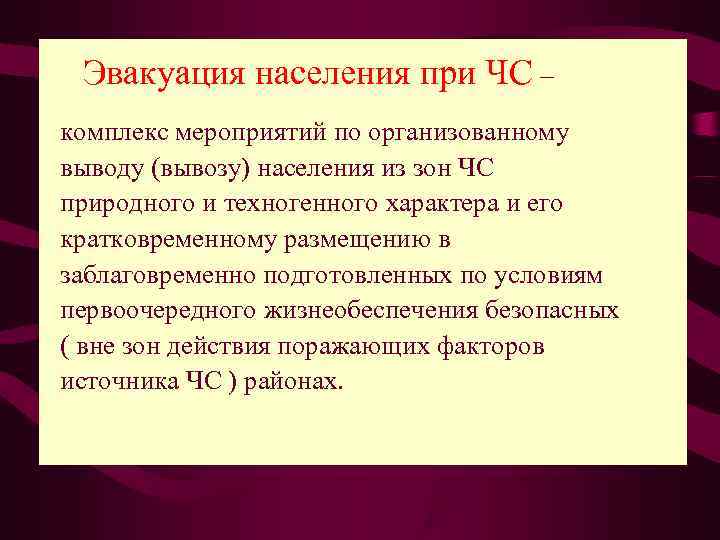 Эвакуация населения при ЧС –

комплекс мероприятий по организованному выводу (вывозу) населения из зон ЧС природного и техногенного характера и его кратковременному размещению в заблаговременно подготовленных по условиям первоочередного жизнеобеспечения безопасных ( вне зон действия поражающих факторов источника ЧС ) районах.